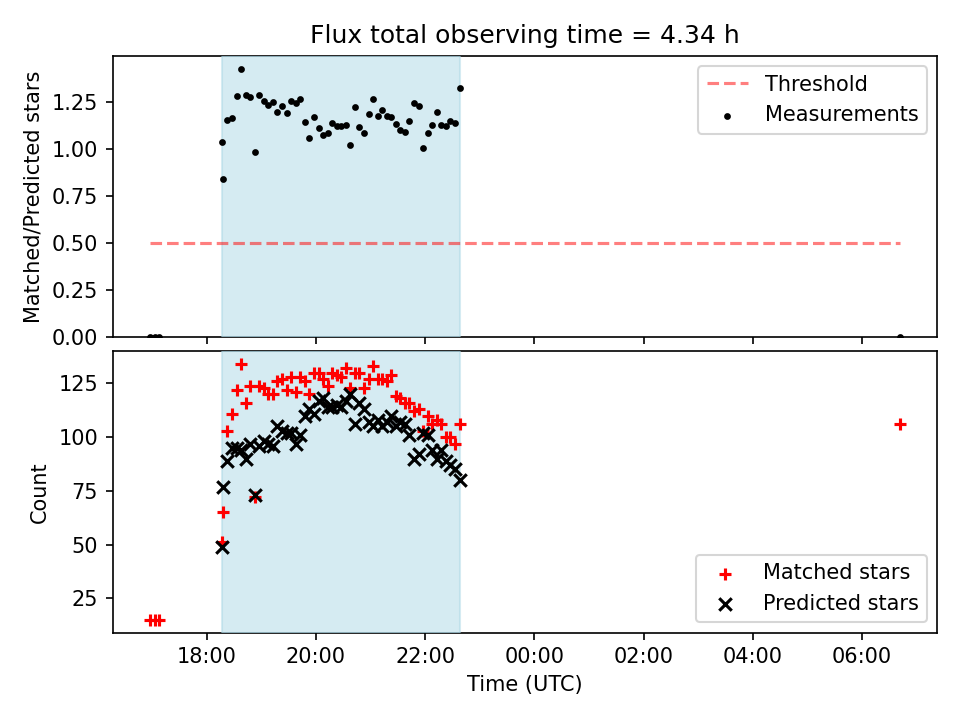 Flux total observing time = 4.34 h

Matched/Predicted stars

1.25
1.00
0.75
0.50
0.25
0.00

Threshold
Measurements

Count

125
100
75
50
25

Matched stars
Predicted stars

18:00
20:00
22:00
00:00
02:00
04:00
06:00

Time (UTC)